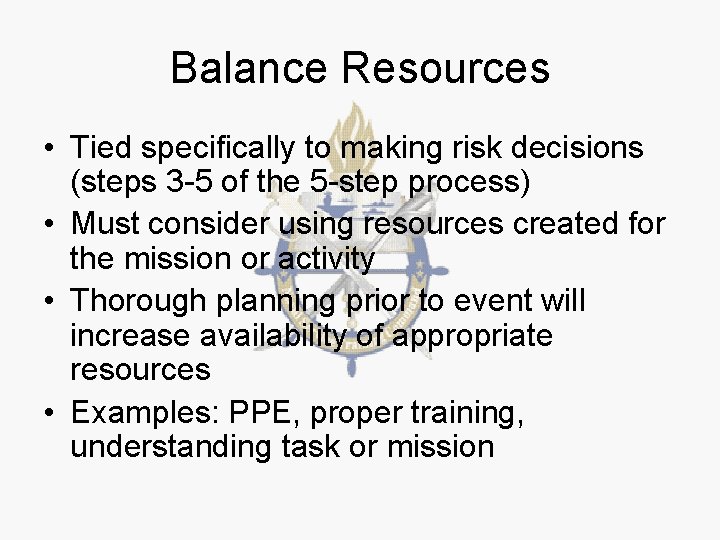 Balance Resources

• Tied specifically to making risk decisions (steps 3-5 of the 5-step process)
• Must consider using resources created for the mission or activity
• Thorough planning prior to event will increase availability of appropriate resources
• Examples: PPE, proper training, understanding task or mission